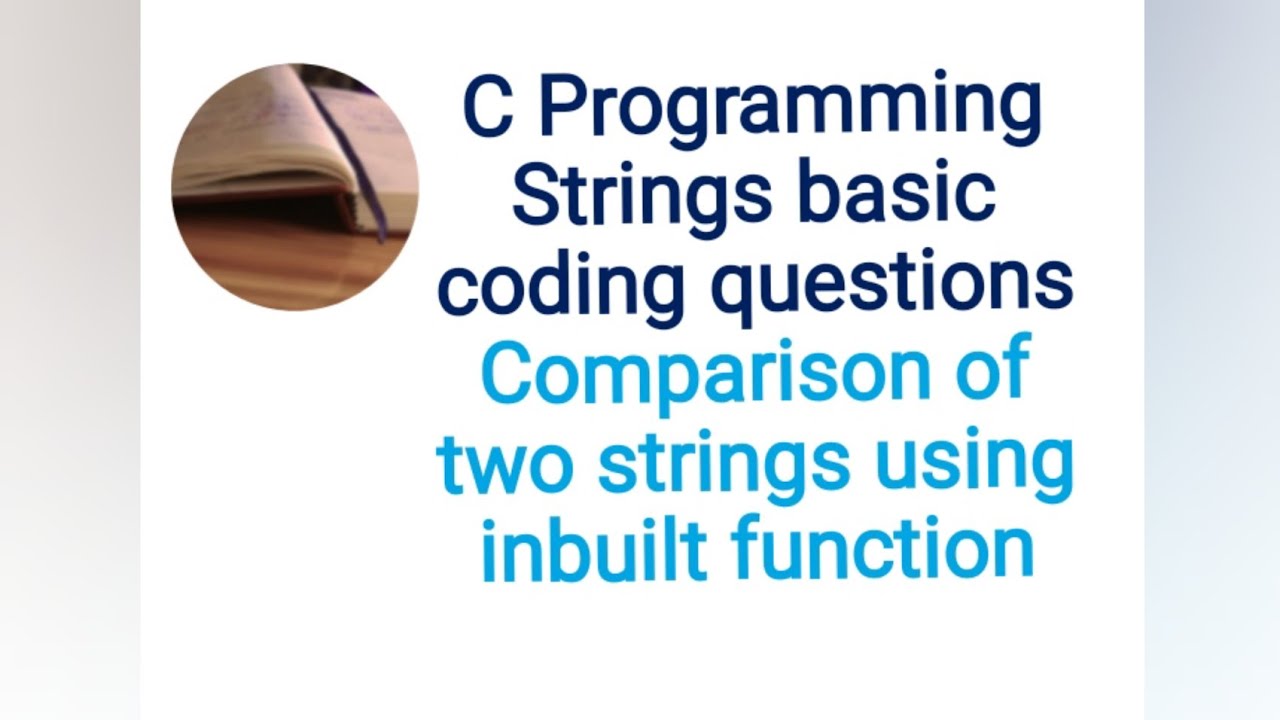 C Programming Strings basic coding questions

Comparison of two strings using inbuilt function